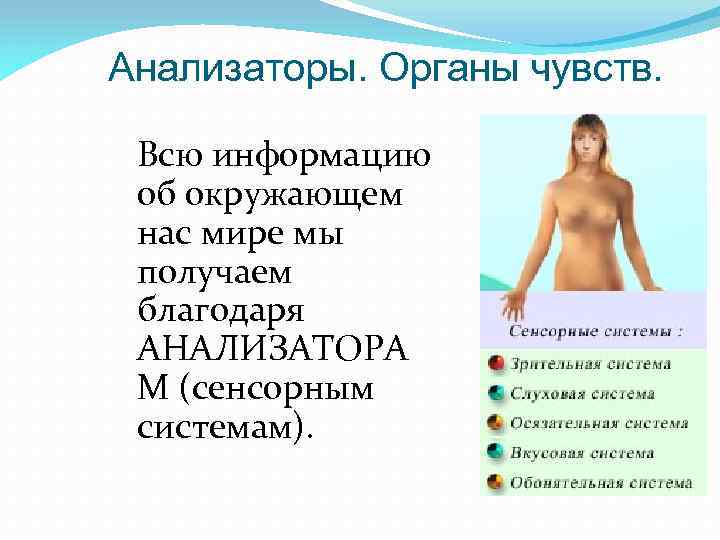 Анализаторы. Органы чувств.

Всю информацию об окружающем нас мире мы получаем благодаря АНАЛИЗАТОРАМ (сенсорным системам).

Сенсорные системы :

Зрительная система

Слуховая система

Осязательная система

Вкусовая система

Обонятельная система